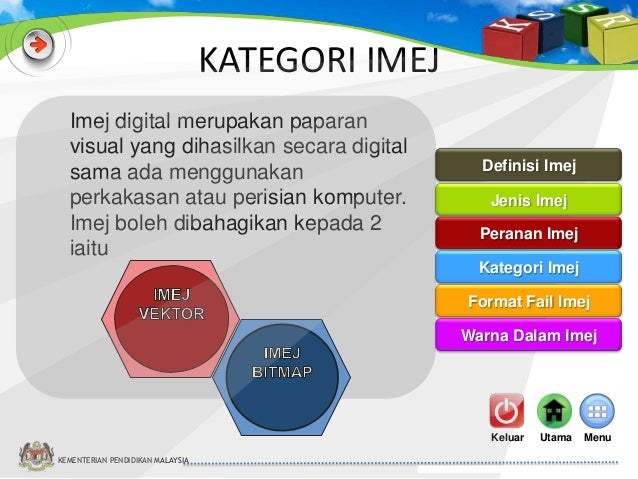 K S S R

KATEGORI IMEJ

Imej digital merupakan paparan visual yang dihasilkan secara digital sama ada menggunakan perkakasan atau perisian komputer. Imej boleh dibahagikan kepada 2 iaitu

IMEJ VEKTOR

IMEJ BITMAP

Definisi Imej

Jenis Imej

Peranan Imej

Kategori Imej

Format Fail Imej

Warna Dalam Imej

Keluar

Utama

Menu

KEMENTERIAN PENDIDIKAN MALAYSIA